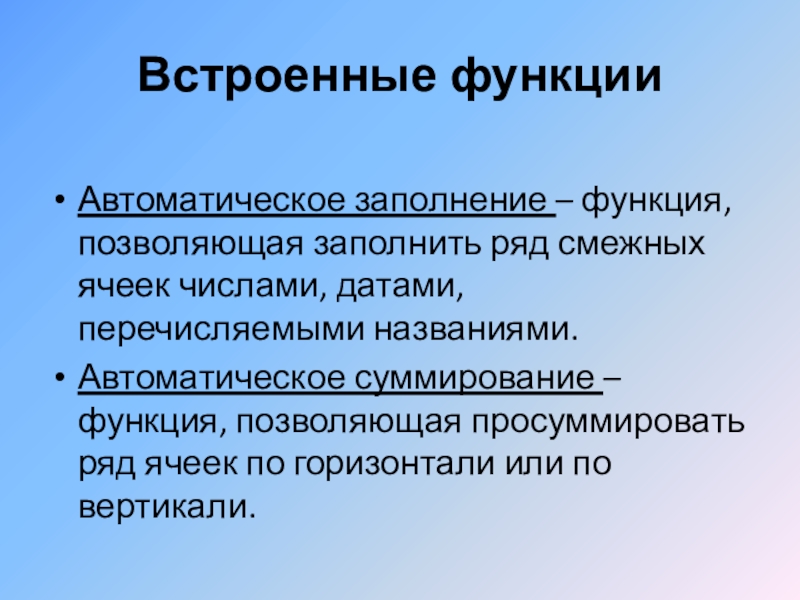 Встроенные функции

• Автоматическое заполнение – функция, позволяющая заполнить ряд смежных ячеек числами, датами, перечисляемыми названиями.

• Автоматическое суммирование – функция, позволяющая просуммировать ряд ячеек по горизонтали или по вертикали.